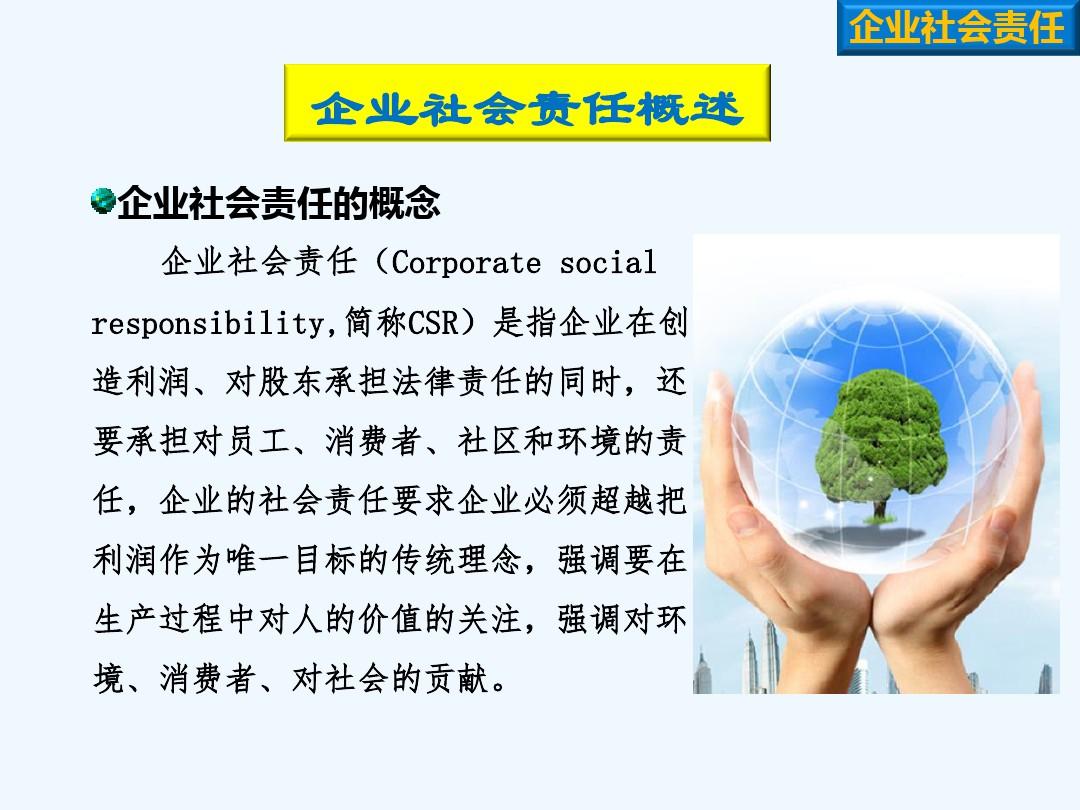 企业社会责任

企业社会责任概述

企业社会责任的概念

企业社会责任（Corporate social responsibility,简称CSR）是指企业在创造利润、对股东承担法律责任的同时，还要承担对员工、消费者、社区和环境的责任，企业的社会责任要求企业必须超越把利润作为唯一目标的传统理念，强调要在生产过程中对人的价值的关注，强调对环境、消费者、对社会的贡献。